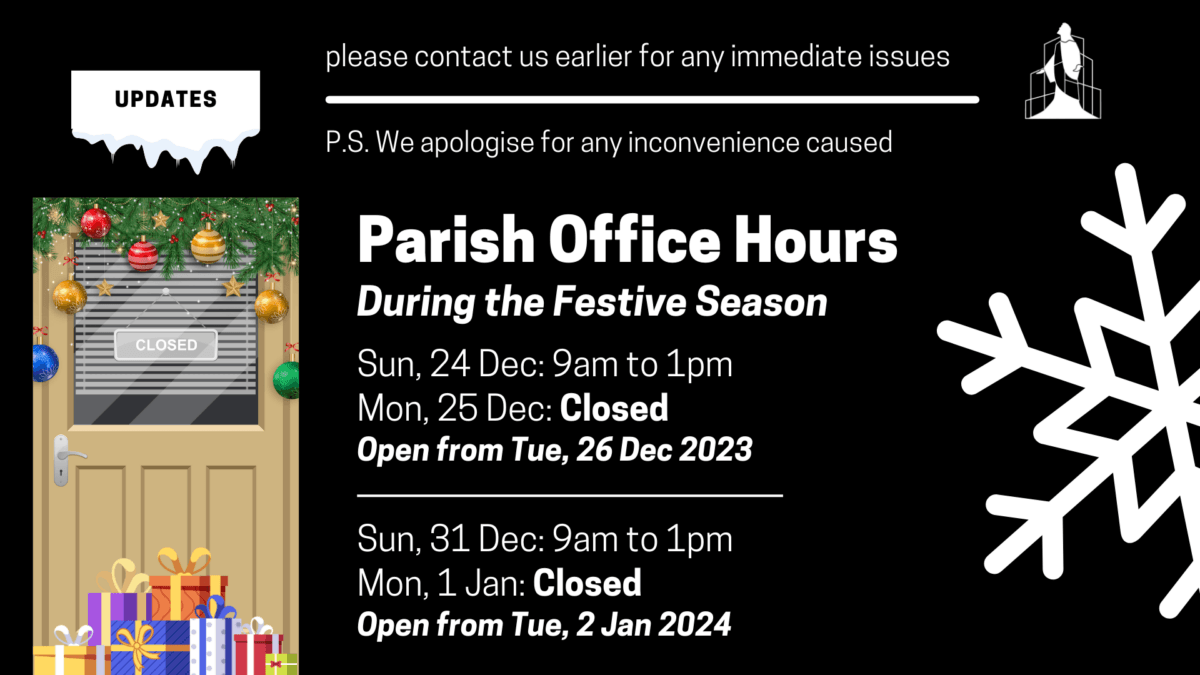 UPDATES

please contact us earlier for any immediate issues

P.S. We apologise for any inconvenience caused

CLOSED

Parish Office Hours
During the Festive Season

Sun, 24 Dec: 9am to 1pm
Mon, 25 Dec: Closed
Open from Tue, 26 Dec 2023

Sun, 31 Dec: 9am to 1pm
Mon, 1 Jan: Closed
Open from Tue, 2 Jan 2024